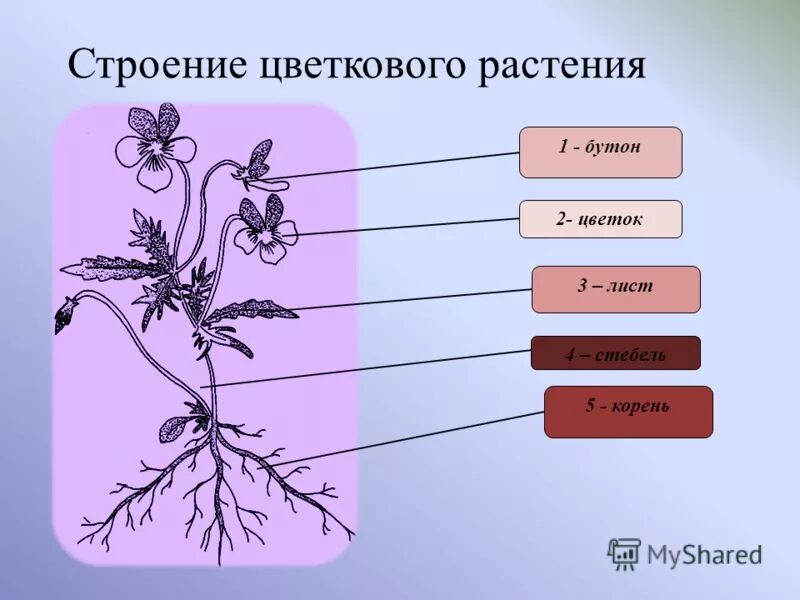 Строение цветкового растения

1 - бутон

2- цветок

3 – лист

4 – стебель

5 - корень

MyShared